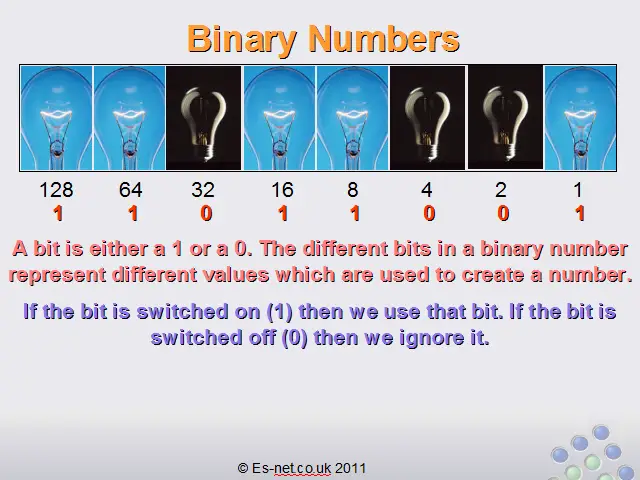 Binary Numbers

| 128 | 64 | 32 | 16 | 8 | 4 | 2 | 1 |
|---|---|---|---|---|---|---|---|
| 1 | 1 | 0 | 1 | 1 | 0 | 0 | 1 |

A bit is either a 1 or a 0. The different bits in a binary number represent different values which are used to create a number.

If the bit is switched on (1) then we use that bit. If the bit is switched off (0) then we ignore it.

© Es-net.co.uk 2011